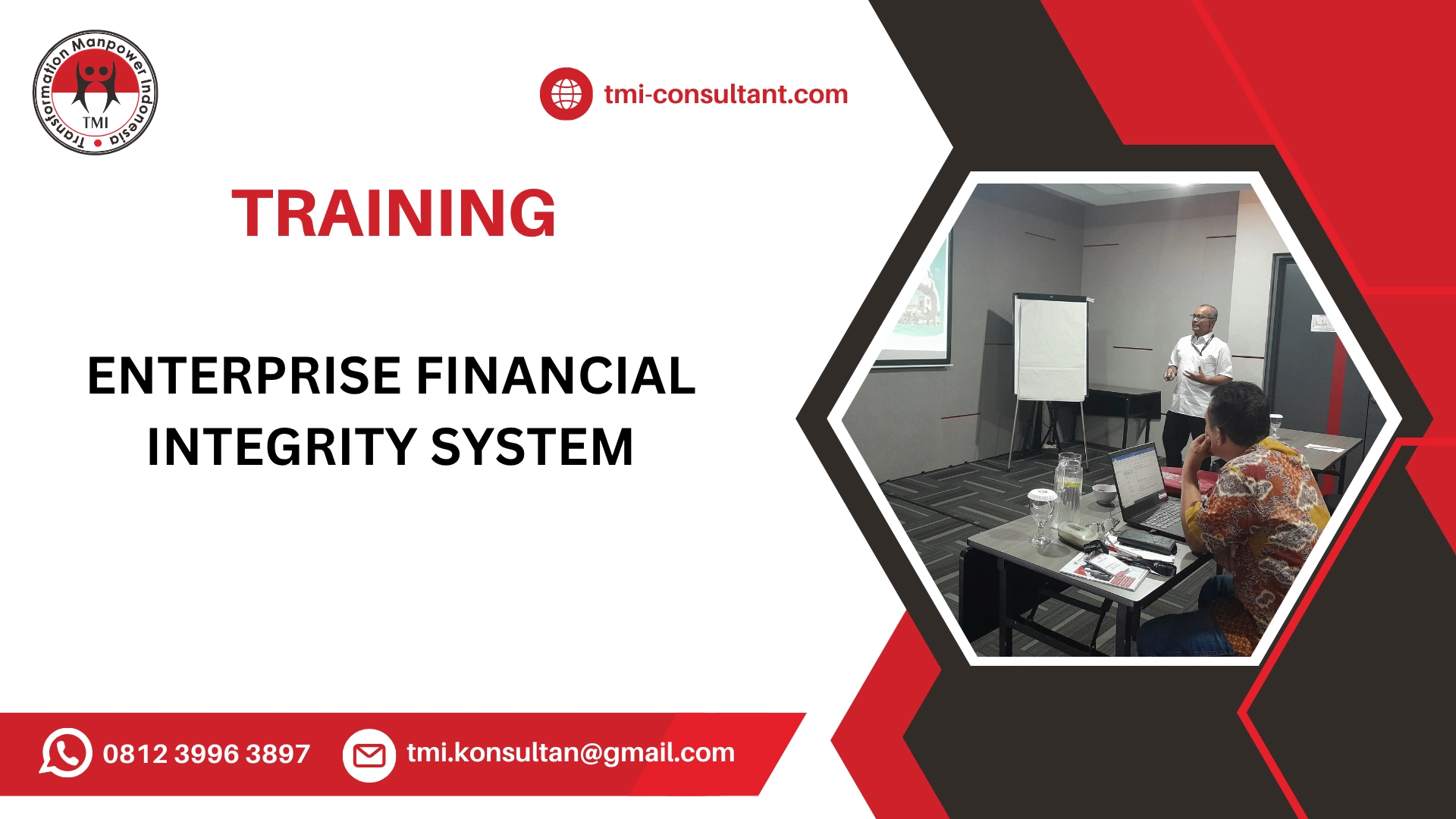 Transformation Manpower Indonesia
TMI

tmi-consultant.com

TRAINING

ENTERPRISE FINANCIAL INTEGRITY SYSTEM

0812 3996 3897

tmi.konsultan@gmail.com